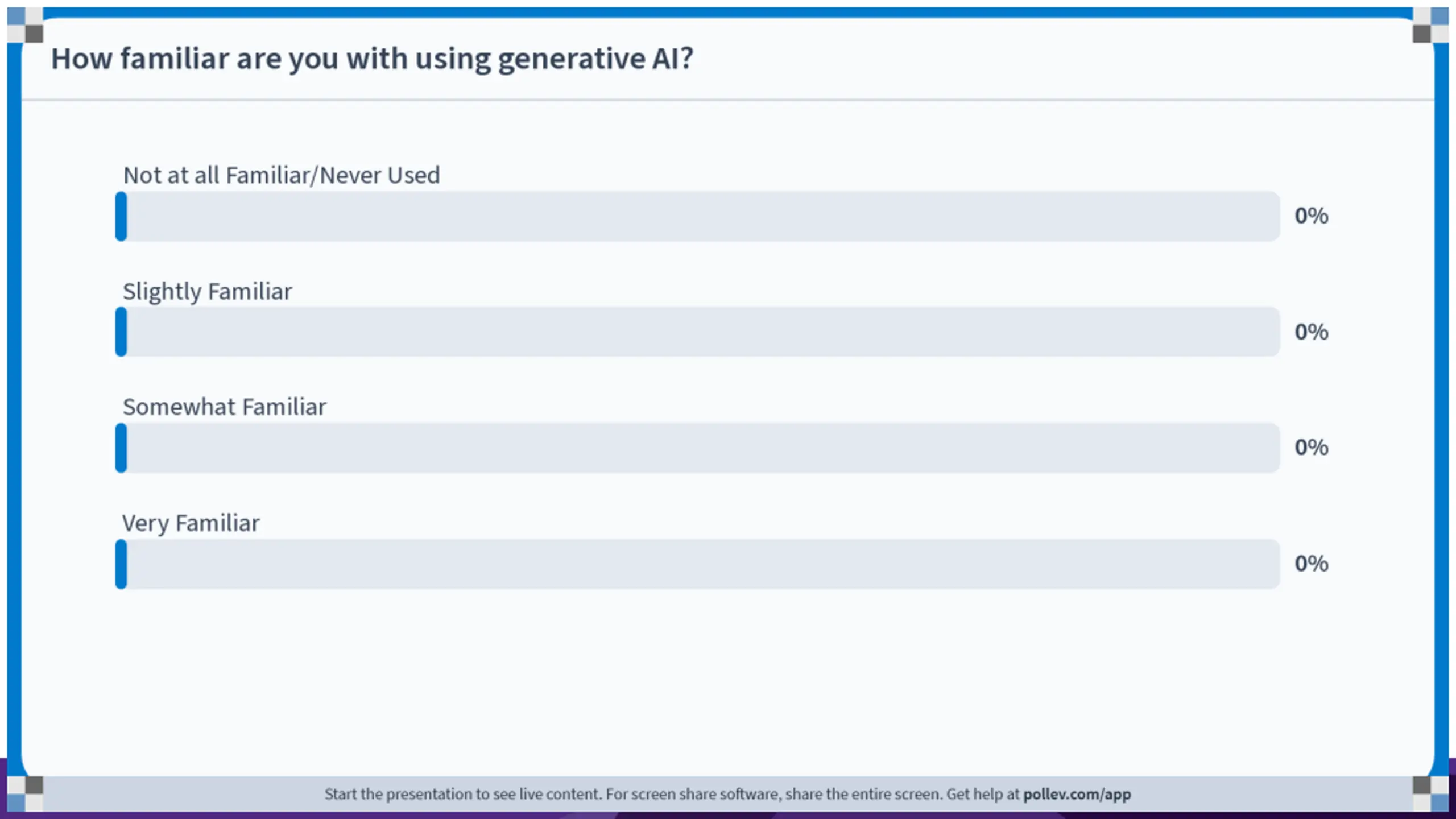 How familiar are you with using generative AI?

Not at all Familiar/Never Used
0%

Slightly Familiar
0%

Somewhat Familiar
0%

Very Familiar
0%

Start the presentation to see live content. For screen share software, share the entire screen. Get help at pollev.com/app